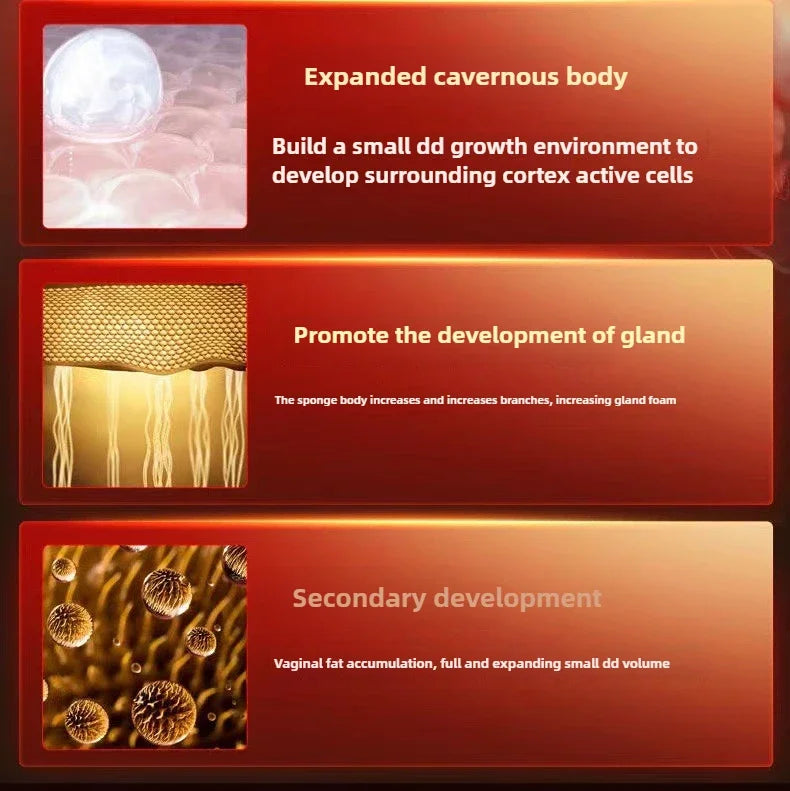 Expanded cavernous body

Build a small dd growth environment to develop surrounding cortex active cells

Promote the development of gland

The sponge body increases and increases branches, increasing gland foam

Secondary development

Vaginal fat accumulation, full and expanding small dd volume